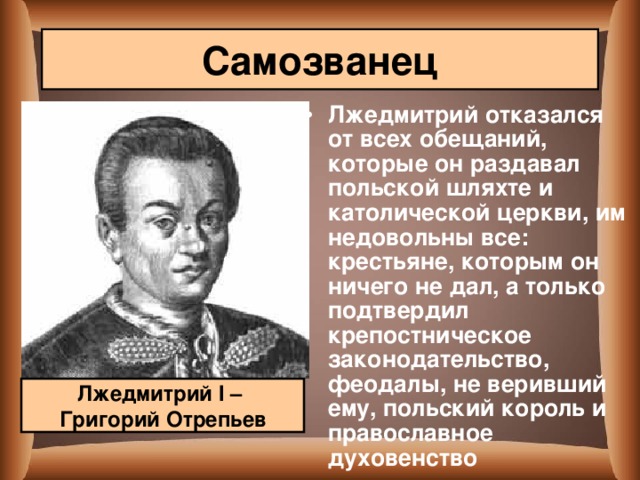 Самозванец

Лжедмитрий I – Григорий Отрепьев

• Лжедмитрий отказался от всех обещаний, которые он раздавал польской шляхте и католической церкви, им недовольны все: крестьяне, которым он ничего не дал, а только подтвердил крепостническое законодательство, феодалы, не веривший ему, польский король и православное духовенство